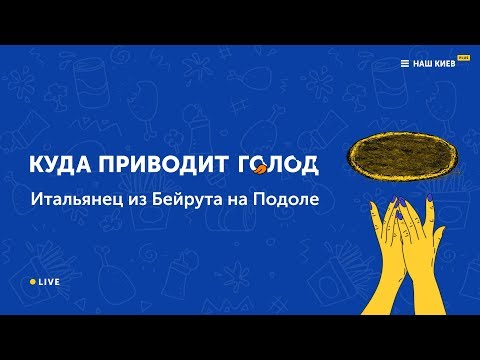 НАШ КИЕВ PLUS

КУДА ПРИВОДИТ ГОЛОД

Итальянец из Бейрута на Подоле

LIVE